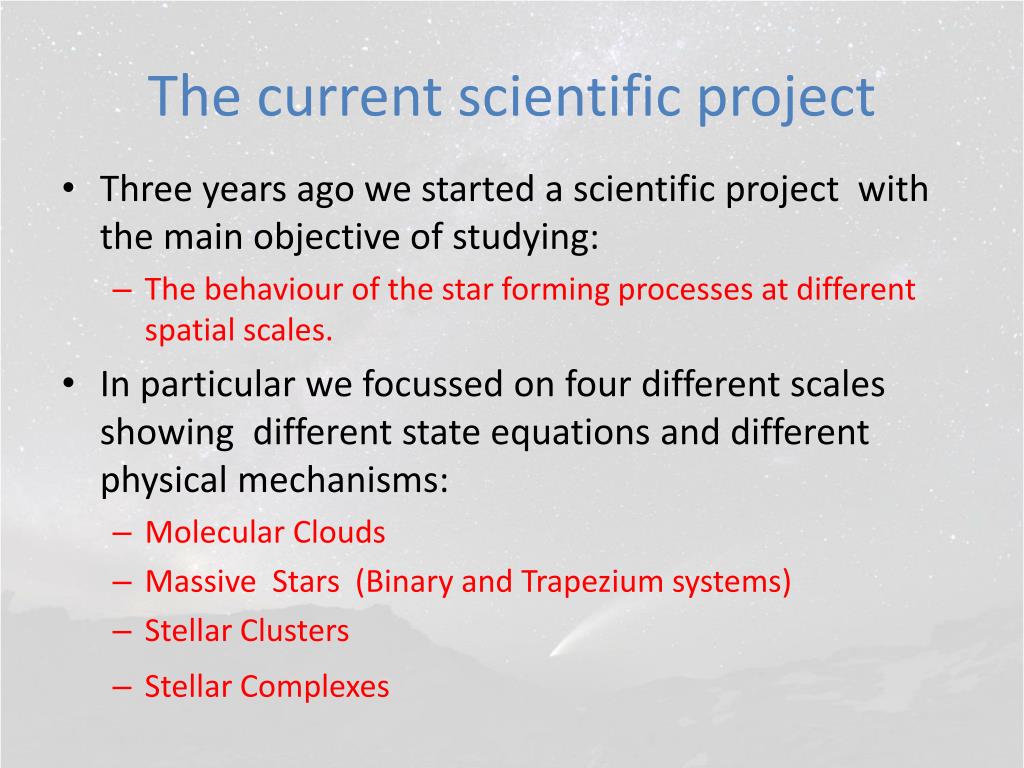 The current scientific project

• Three years ago we started a scientific project with the main objective of studying:
– The behaviour of the star forming processes at different spatial scales.

• In particular we focussed on four different scales showing different state equations and different physical mechanisms:
– Molecular Clouds
– Massive Stars (Binary and Trapezium systems)
– Stellar Clusters
– Stellar Complexes